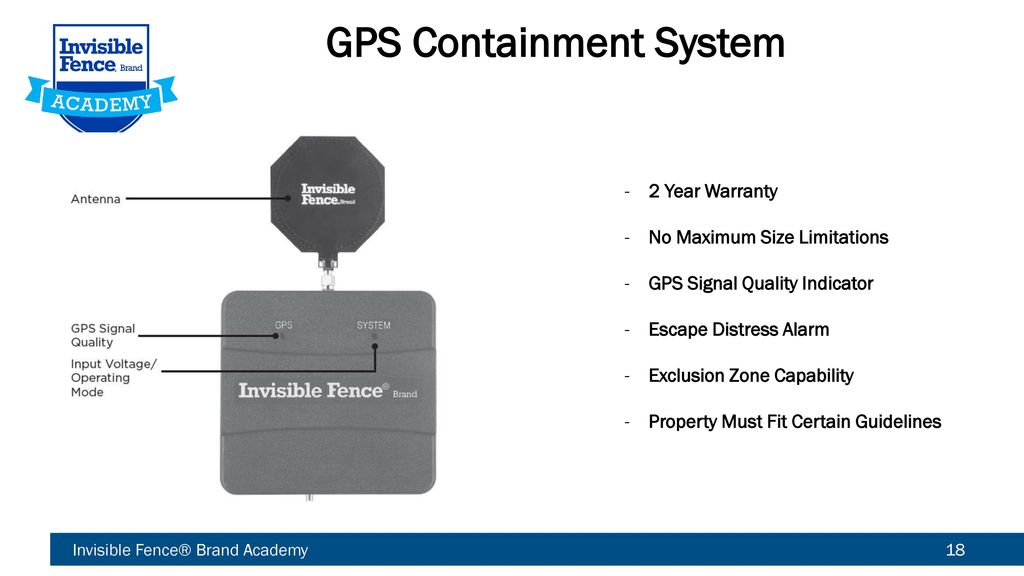 Invisible Fence Brand
ACADEMY

GPS Containment System

Antenna

Invisible Fence Brand

GPS Signal Quality

Input Voltage/ Operating Mode

GPS SYSTEM

Invisible Fence® Brand

- 2 Year Warranty
- No Maximum Size Limitations
- GPS Signal Quality Indicator
- Escape Distress Alarm
- Exclusion Zone Capability
- Property Must Fit Certain Guidelines

Invisible Fence® Brand Academy 18